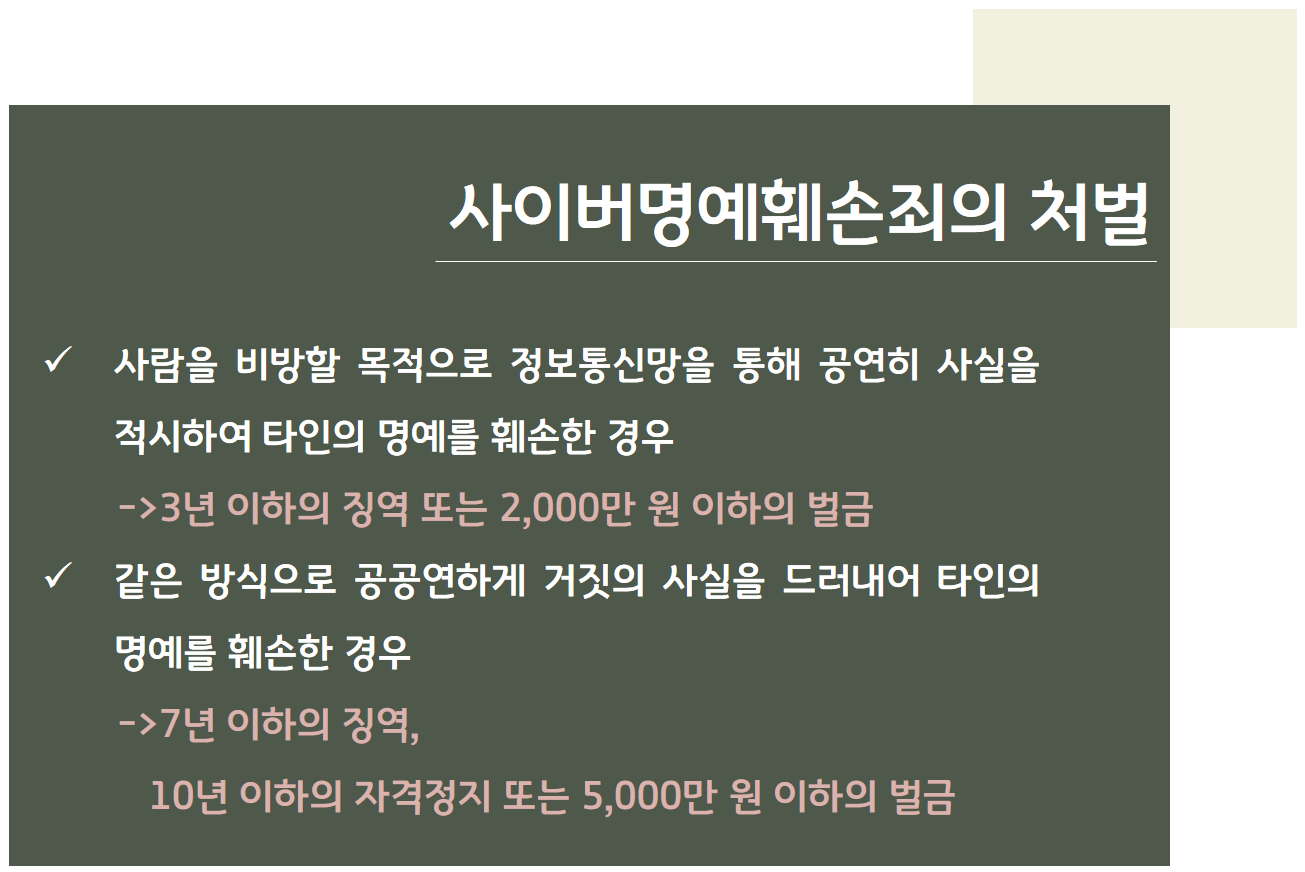 사이버명예훼손죄의 처벌

✓ 사람을 비방할 목적으로 정보통신망을 통해 공연히 사실을 적시하여 타인의 명예를 훼손한 경우

->3년 이하의 징역 또는 2,000만 원 이하의 벌금

✓ 같은 방식으로 공공연하게 거짓의 사실을 드러내어 타인의 명예를 훼손한 경우

->7년 이하의 징역,

10년 이하의 자격정지 또는 5,000만 원 이하의 벌금